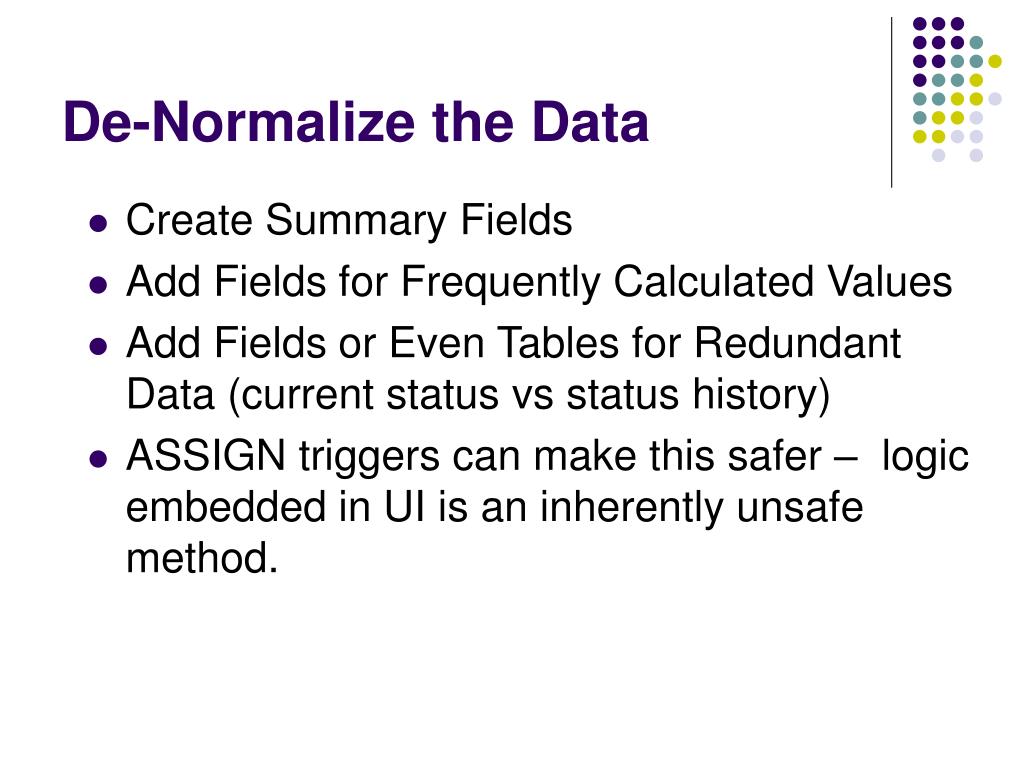 De-Normalize the Data

- Create Summary Fields
- Add Fields for Frequently Calculated Values
- Add Fields or Even Tables for Redundant Data (current status vs status history)
- ASSIGN triggers can make this safer – logic embedded in UI is an inherently unsafe method.